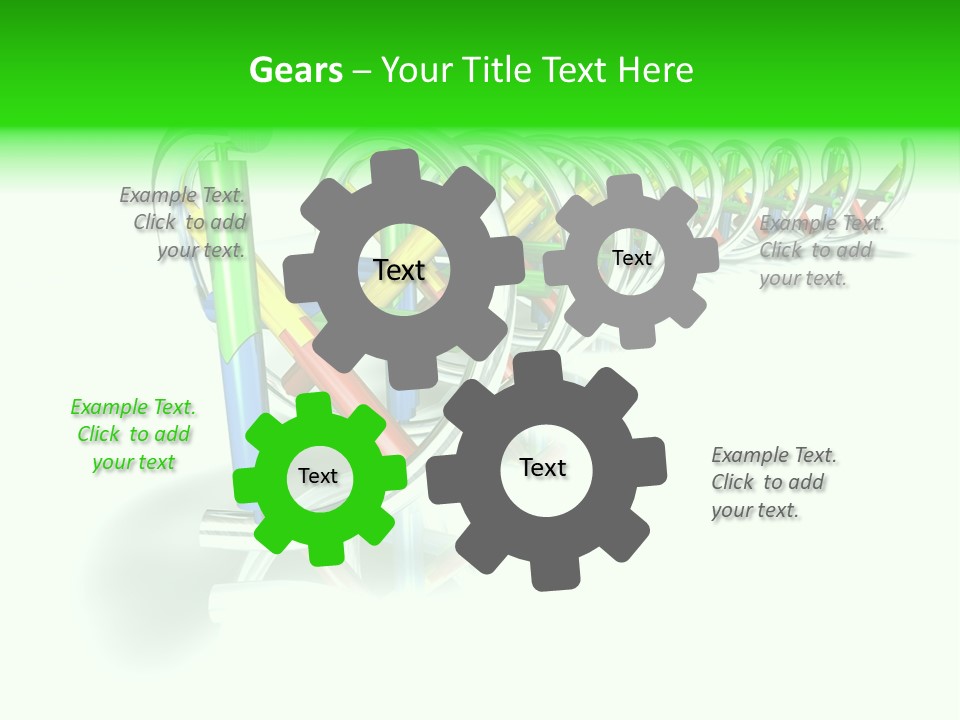 Gears – Your Title Text Here

Example Text. Click to add your text.

Text

Text

Example Text. Click to add your text.

Example Text. Click to add your text

Text

Text

Example Text. Click to add your text.